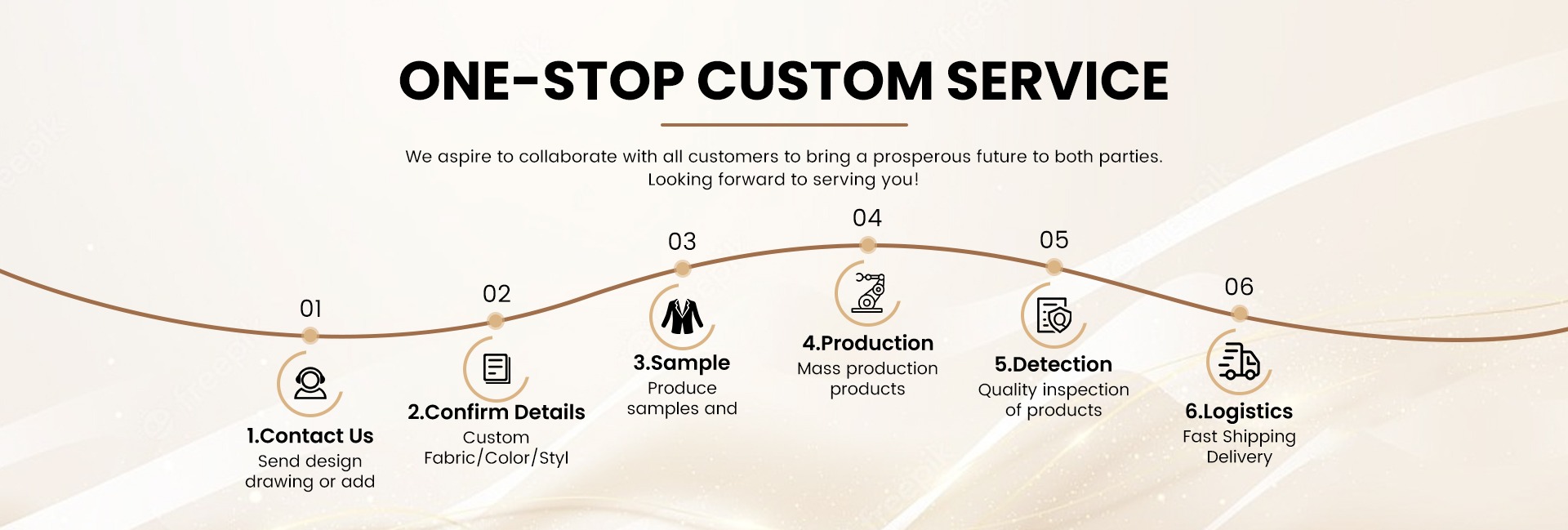 ONE-STOP CUSTOM SERVICE

We aspire to collaborate with all customers to bring a prosperous future to both parties. Looking forward to serving you!

01
1.Contact Us
Send design drawing or add

02
2.Confirm Details
Custom Fabric/Color/Styl

03
3.Sample
Produce samples and

04
4.Production
Mass production products

05
5.Detection
Quality inspection of products

06
6.Logistics
Fast Shipping Delivery